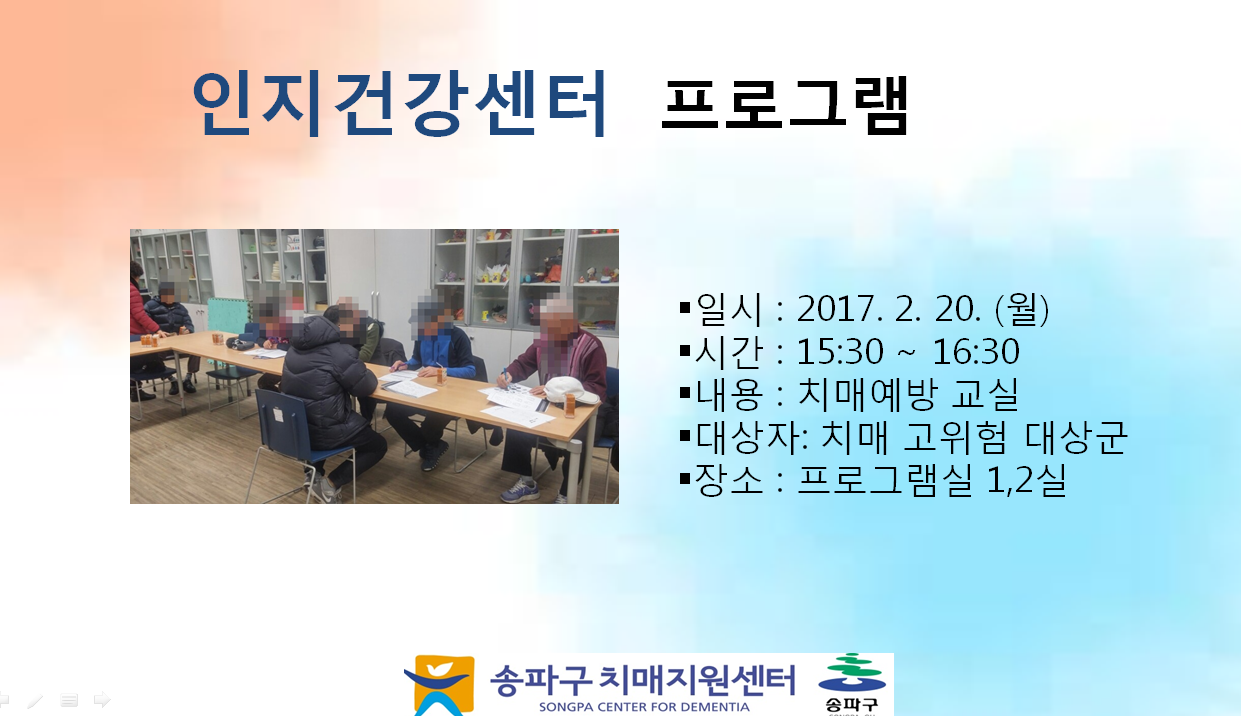 인지건강센터 프로그램

▪일시 : 2017. 2. 20. (월)
▪시간 : 15:30 ~ 16:30
▪내용 : 치매예방 교실
▪대상자: 치매 고위험 대상군
▪장소 : 프로그램실 1,2실

송파구 치매지원센터
SONGPA CENTER FOR DEMENTIA
송파구